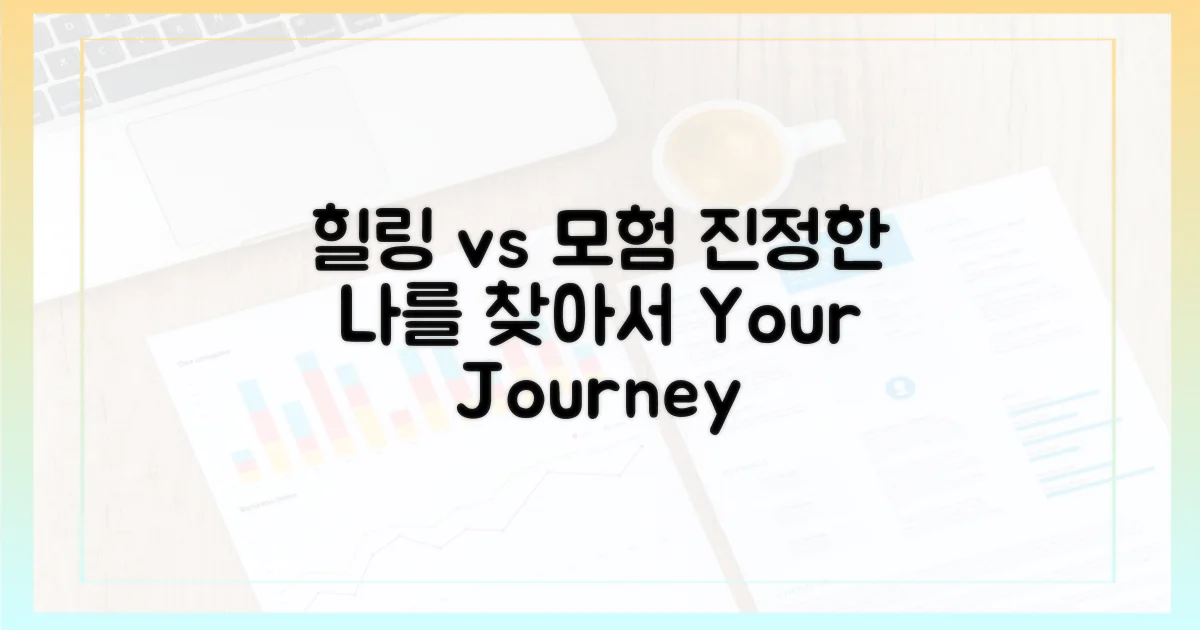 힐링 vs 모험 진정한 나를 찾아서 Your Journey